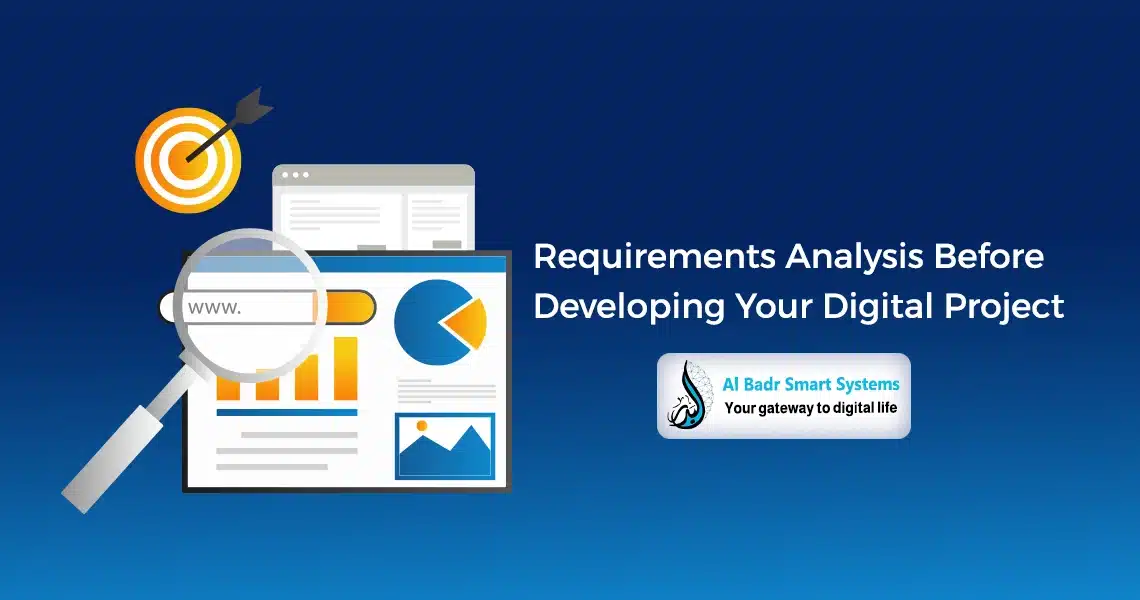 www.

Requirements Analysis Before Developing Your Digital Project

Al Badr Smart Systems
Your gateway to digital life